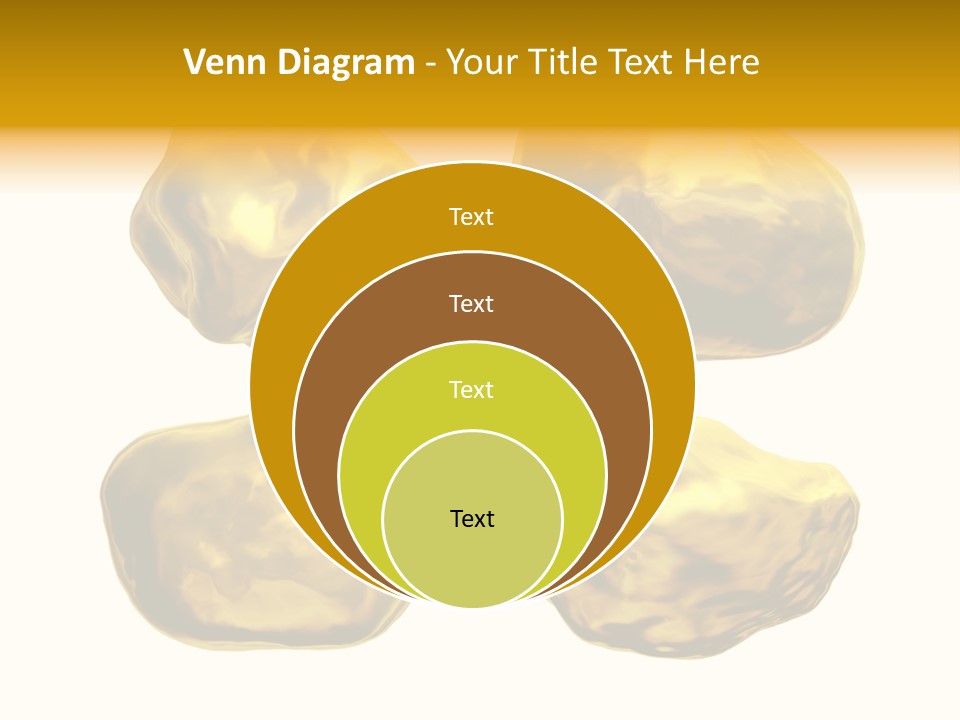 Venn Diagram - Your Title Text Here

Text

Text

Text

Text